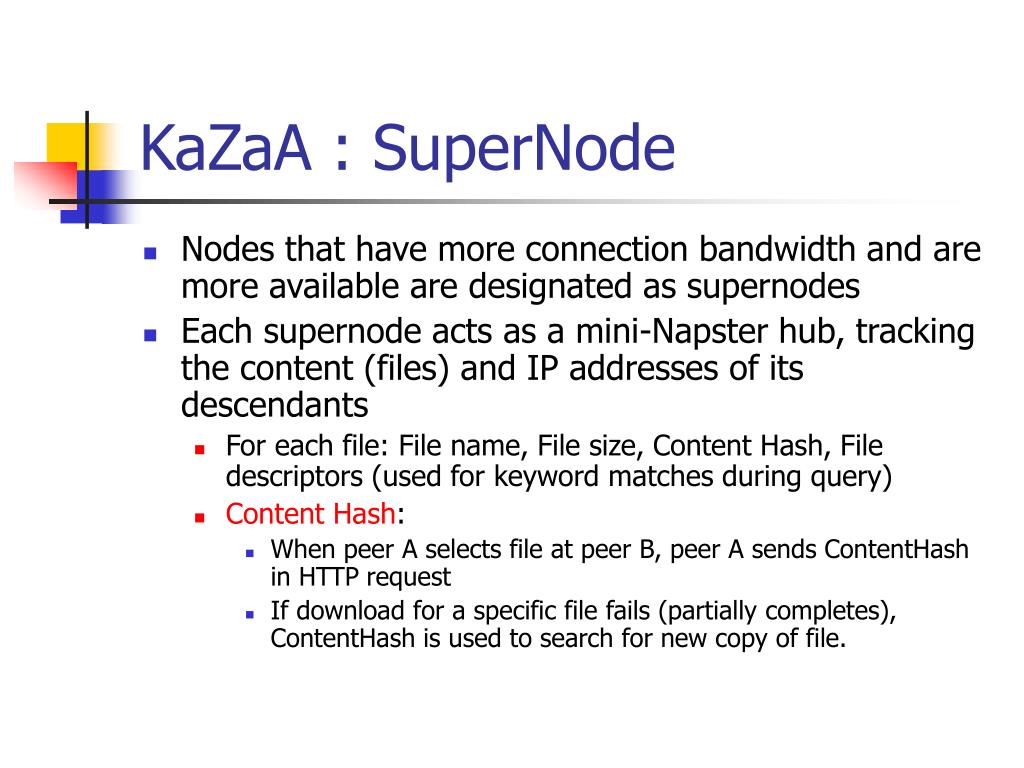 KaZaA : SuperNode

- Nodes that have more connection bandwidth and are more available are designated as supernodes
- Each supernode acts as a mini-Napster hub, tracking the content (files) and IP addresses of its descendants
  - For each file: File name, File size, Content Hash, File descriptors (used for keyword matches during query)
  - Content Hash:
    - When peer A selects file at peer B, peer A sends ContentHash in HTTP request
    - If download for a specific file fails (partially completes), ContentHash is used to search for new copy of file.